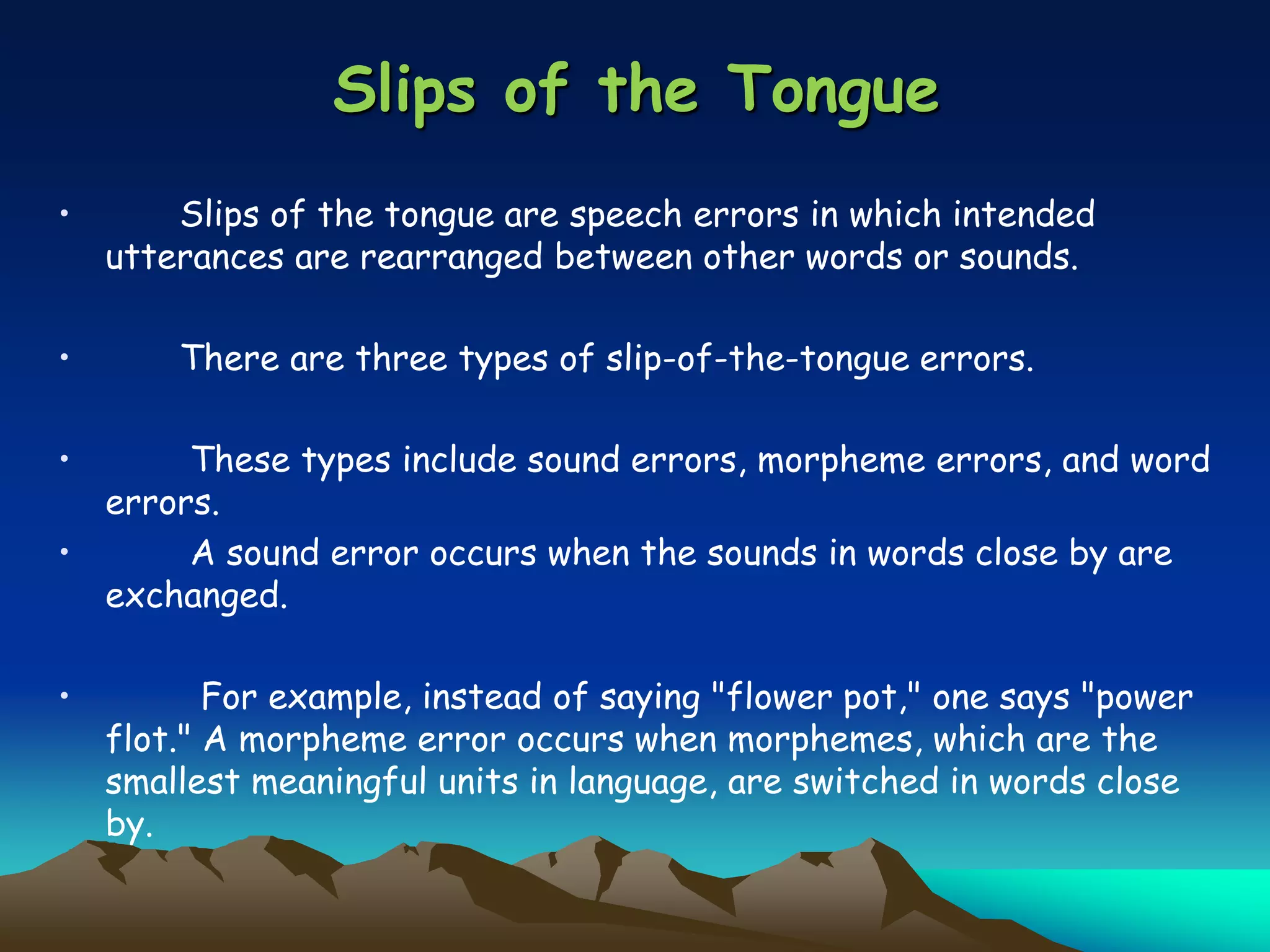 Slips of the Tongue

• Slips of the tongue are speech errors in which intended utterances are rearranged between other words or sounds.

• There are three types of slip-of-the-tongue errors.

• These types include sound errors, morpheme errors, and word errors.

• A sound error occurs when the sounds in words close by are exchanged.

• For example, instead of saying "flower pot," one says "power flot." A morpheme error occurs when morphemes, which are the smallest meaningful units in language, are switched in words close by.